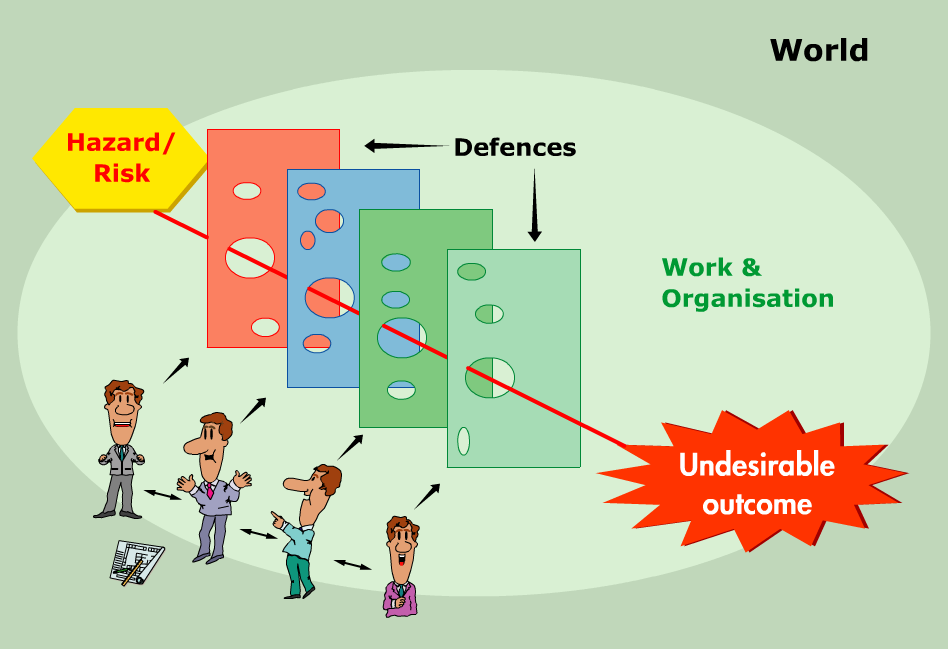 World

Hazard/ Risk

Defences

Work & Organisation

Undesirable outcome